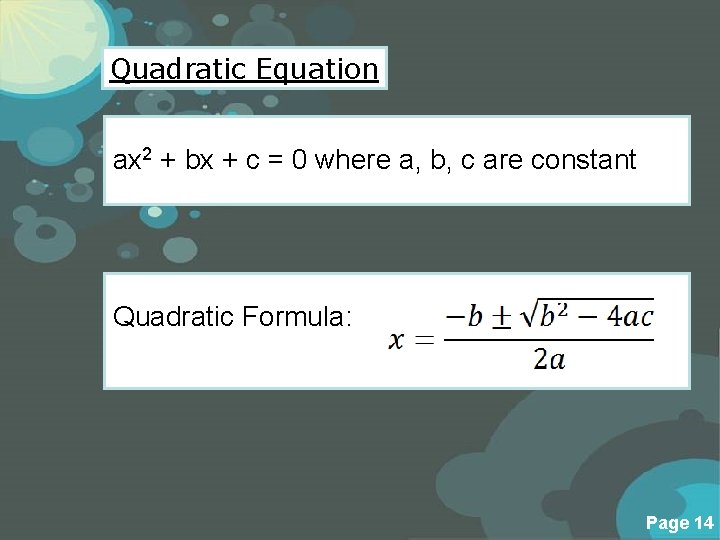 Quadratic Equation

$ax^2 + bx + c = 0$ where a, b, c are constant

Quadratic Formula: $x = \frac{-b \pm \sqrt{b^2 - 4ac}}{2a}$

Page 14